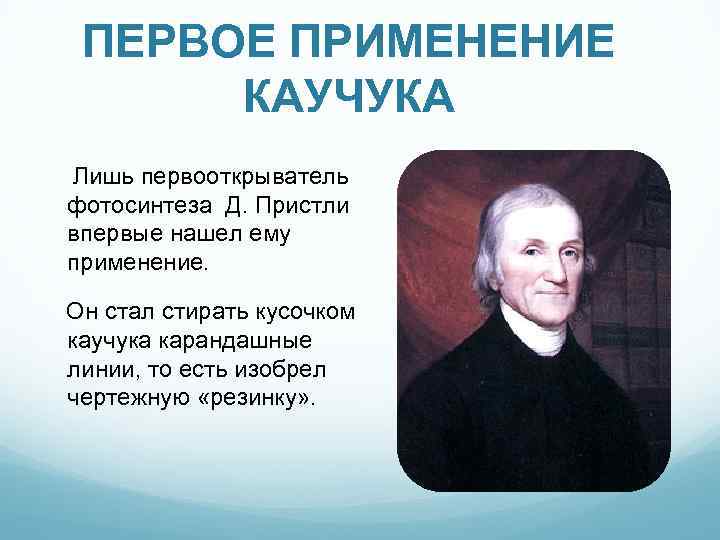 ПЕРВОЕ ПРИМЕНЕНИЕ КАУЧУКА

Лишь первооткрыватель фотосинтеза Д. Пристли впервые нашел ему применение.

Он стал стирать кусочком каучука карандашные линии, то есть изобрел чертежную «резинку».